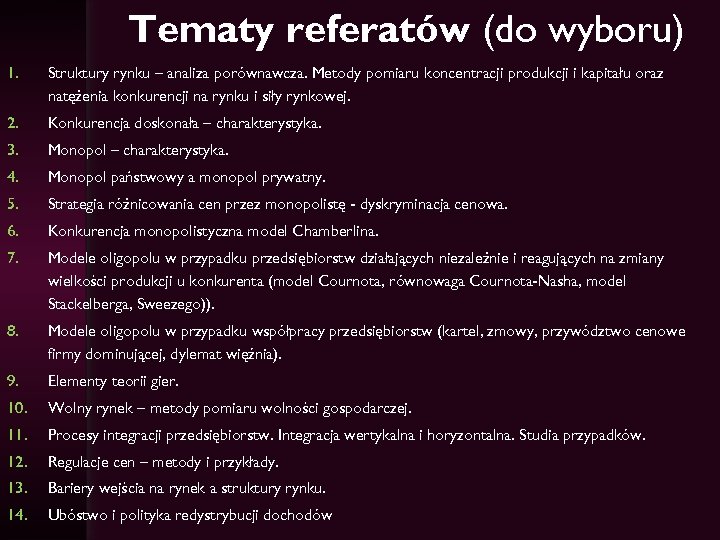 Tematy referatów (do wyboru)

1. Struktury rynku – analiza porównawcza. Metody pomiaru koncentracji produkcji i kapitału oraz natężenia konkurencji na rynku i siły rynkowej.
2. Konkurencja doskonała – charakterystyka.
3. Monopol – charakterystyka.
4. Monopol państwowy a monopol prywatny.
5. Strategia różnicowania cen przez monopolistę - dyskryminacja cenowa.
6. Konkurencja monopolistyczna model Chamberlina.
7. Modele oligopolu w przypadku przedsiębiorstw działających niezależnie i reagujących na zmiany wielkości produkcji u konkurenta (model Cournota, równowaga Cournota-Nasha, model Stackelberga, Sweezego)).
8. Modele oligopolu w przypadku współpracy przedsiębiorstw (kartel, zmowy, przywództwo cenowe firmy dominującej, dylemat więźnia).
9. Elementy teorii gier.
10. Wolny rynek – metody pomiaru wolności gospodarczej.
11. Procesy integracji przedsiębiorstw. Integracja wertykalna i horyzontalna. Studia przypadków.
12. Regulacje cen – metody i przykłady.
13. Bariery wejścia na rynek a struktury rynku.
14. Ubóstwo i polityka redystrybucji dochodów